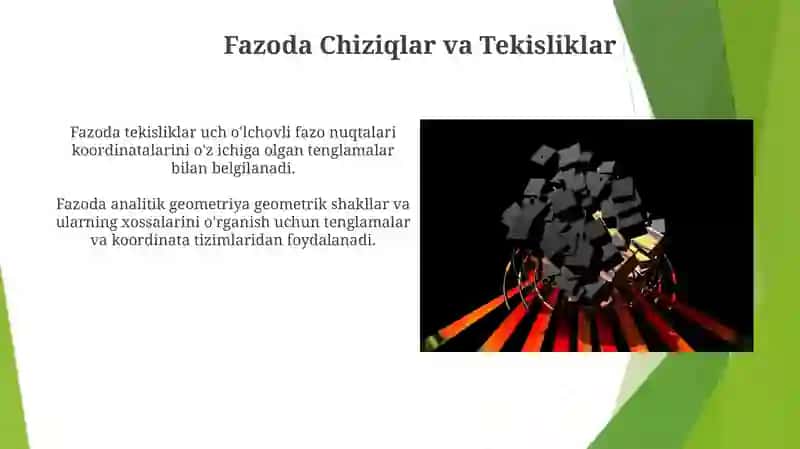 Fazoda Chiziqlar va Tekisliklar

Fazoda tekisliklar uch o'lchovli fazo nuqtalari koordinatalarini o'z ichiga olgan tenglamalar bilan belgilanadi.

Fazoda analitik geometriya geometrik shakllar va ularning xossalarini o'rganish uchun tenglamalar va koordinata tizimlaridan foydalanadi.